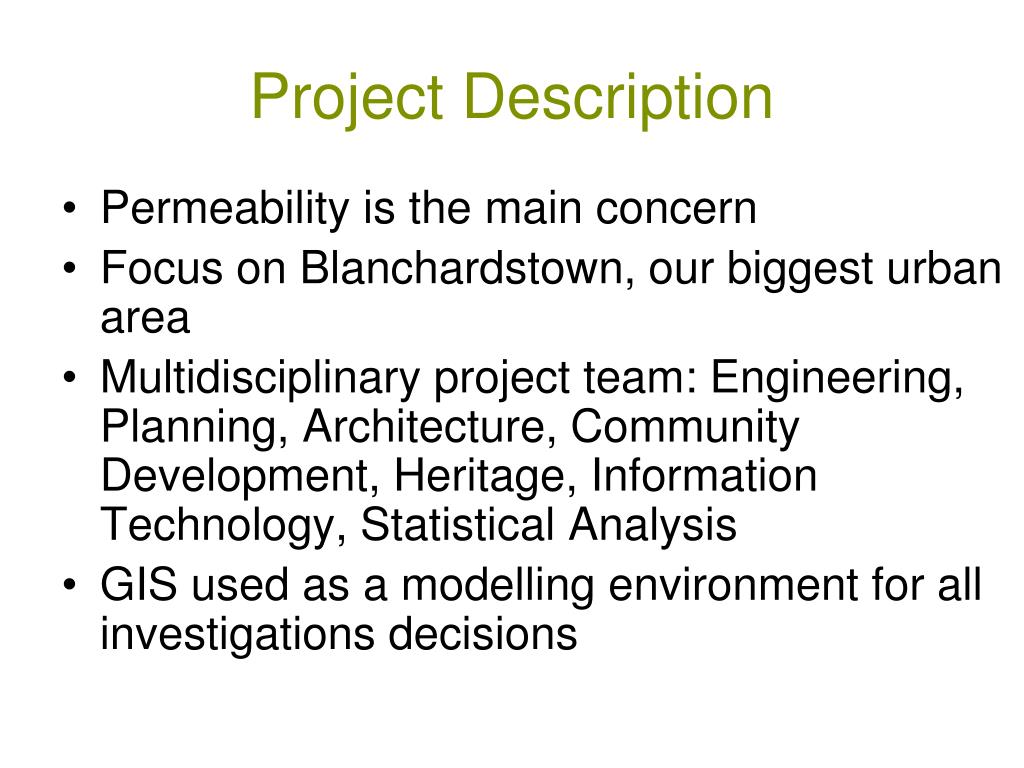 Project Description

• Permeability is the main concern
• Focus on Blanchardstown, our biggest urban area
• Multidisciplinary project team: Engineering, Planning, Architecture, Community Development, Heritage, Information Technology, Statistical Analysis
• GIS used as a modelling environment for all investigations decisions